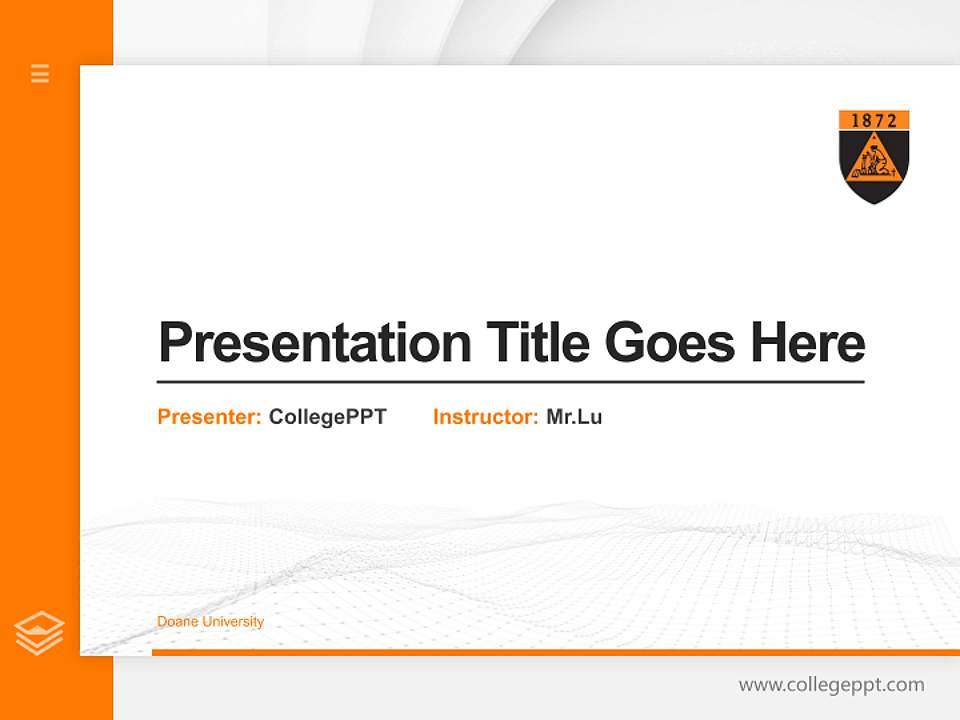 1872

Presentation Title Goes Here

Presenter: CollegePPT Instructor: Mr.Lu

Doane University

www.collegeppt.com